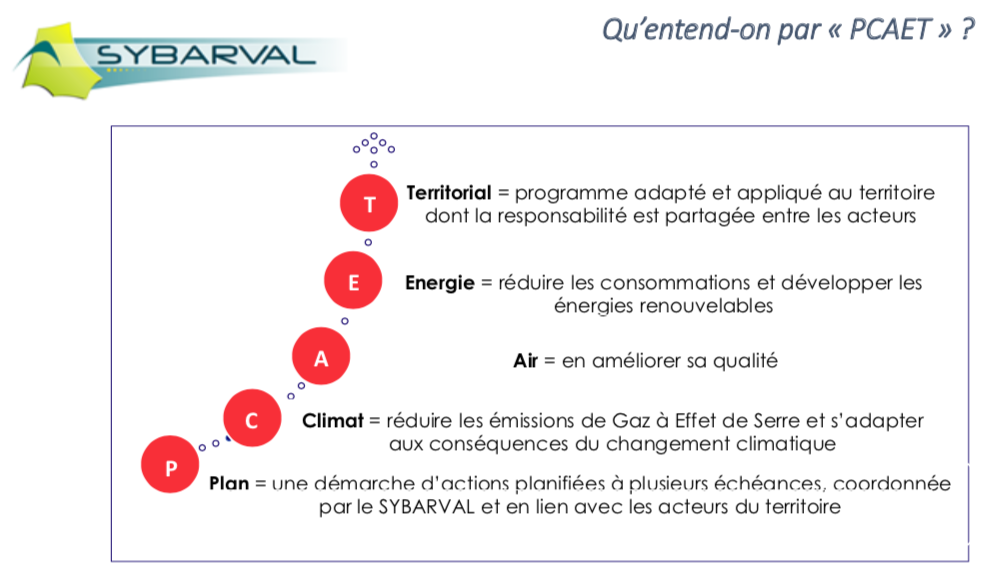 SYBARVAL

Qu'entend-on par « PCAET » ?

T

Territorial = programme adapté et appliqué au territoire dont la responsabilité est partagée entre les acteurs

E

Energie = réduire les consommations et développer les énergies renouvelables

A

Air = en améliorer sa qualité

C

Climat = réduire les émissions de Gaz à Effet de Serre et s'adapter aux conséquences du changement climatique

P

Plan = une démarche d'actions planifiées à plusieurs échéances, coordonnée par le SYBARVAL et en lien avec les acteurs du territoire